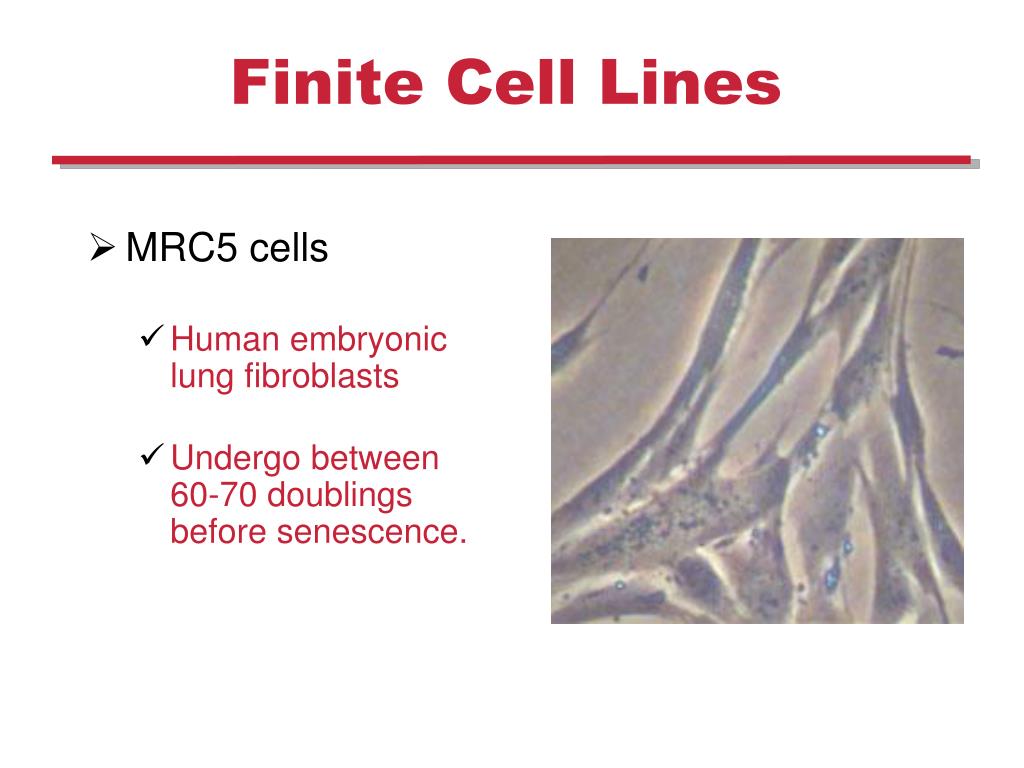 Finite Cell Lines

➢ MRC5 cells

✓ Human embryonic lung fibroblasts

✓ Undergo between 60-70 doublings before senescence.